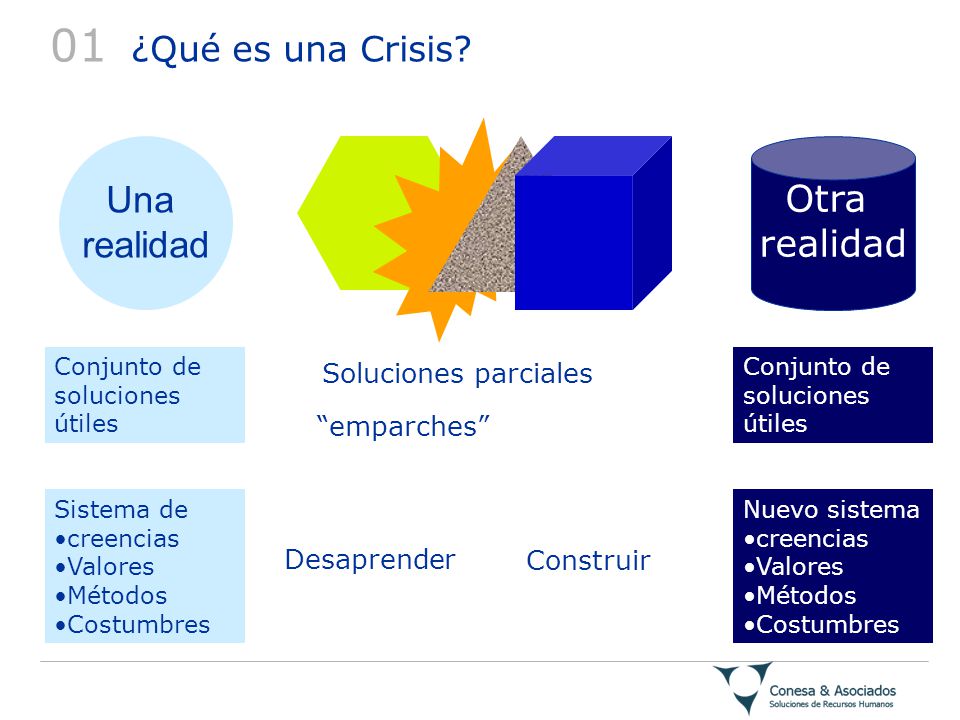 01 ¿Qué es una Crisis?

Una realidad

Otra realidad

Conjunto de soluciones útiles

Soluciones parciales

“emparches”

Conjunto de soluciones útiles

Sistema de
•creencias
•Valores
•Métodos
•Costumbres

Desaprender

Construir

Nuevo sistema
•creencias
•Valores
•Métodos
•Costumbres

Conesa & Asociados
Soluciones de Recursos Humanos